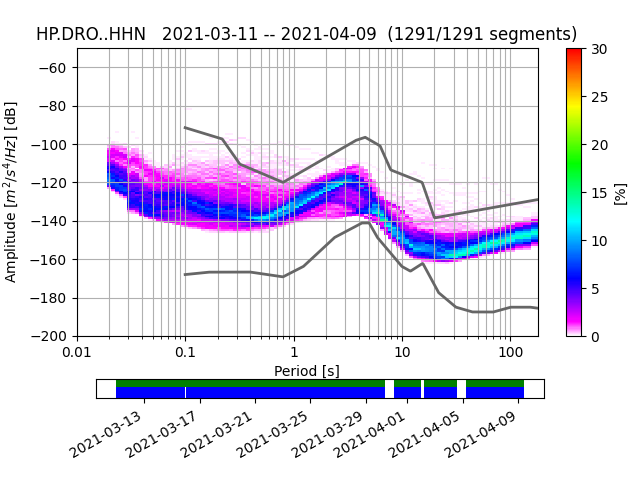 HP.DRO..HHN 2021-03-11 -- 2021-04-09 (1291/1291 segments)

Amplitude [$m^2/s^4/Hz$] [dB]

−60
−80
−100
−120
−140
−160
−180
−200

0.01
0.1
1
10
100

Period [s]

30
25
20
15
10
5
0

[%]

2021-03-13
2021-03-17
2021-03-21
2021-03-25
2021-03-29
2021-04-01
2021-04-05
2021-04-09